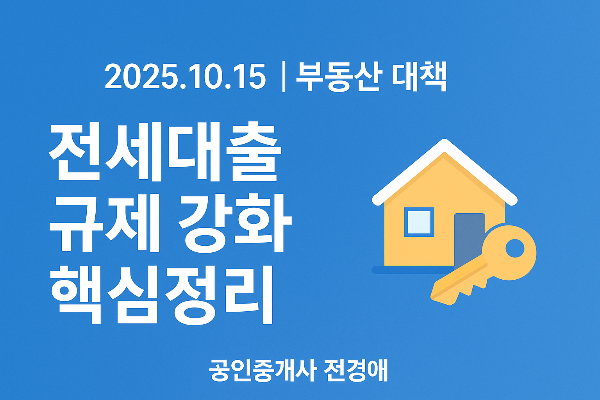 2025.10.15 | 부동산 대책

전세대출
규제 강화
핵심정리

공인중개사 전경애